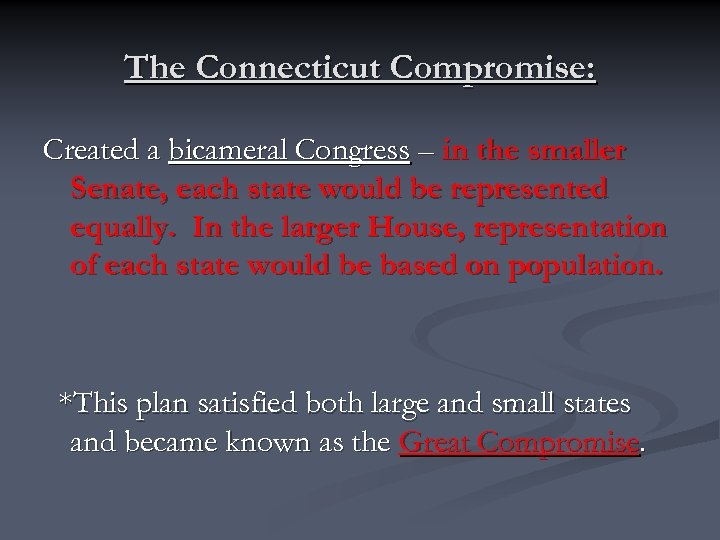 The Connecticut Compromise:

Created a bicameral Congress – in the smaller Senate, each state would be represented equally. In the larger House, representation of each state would be based on population.

*This plan satisfied both large and small states and became known as the Great Compromise.